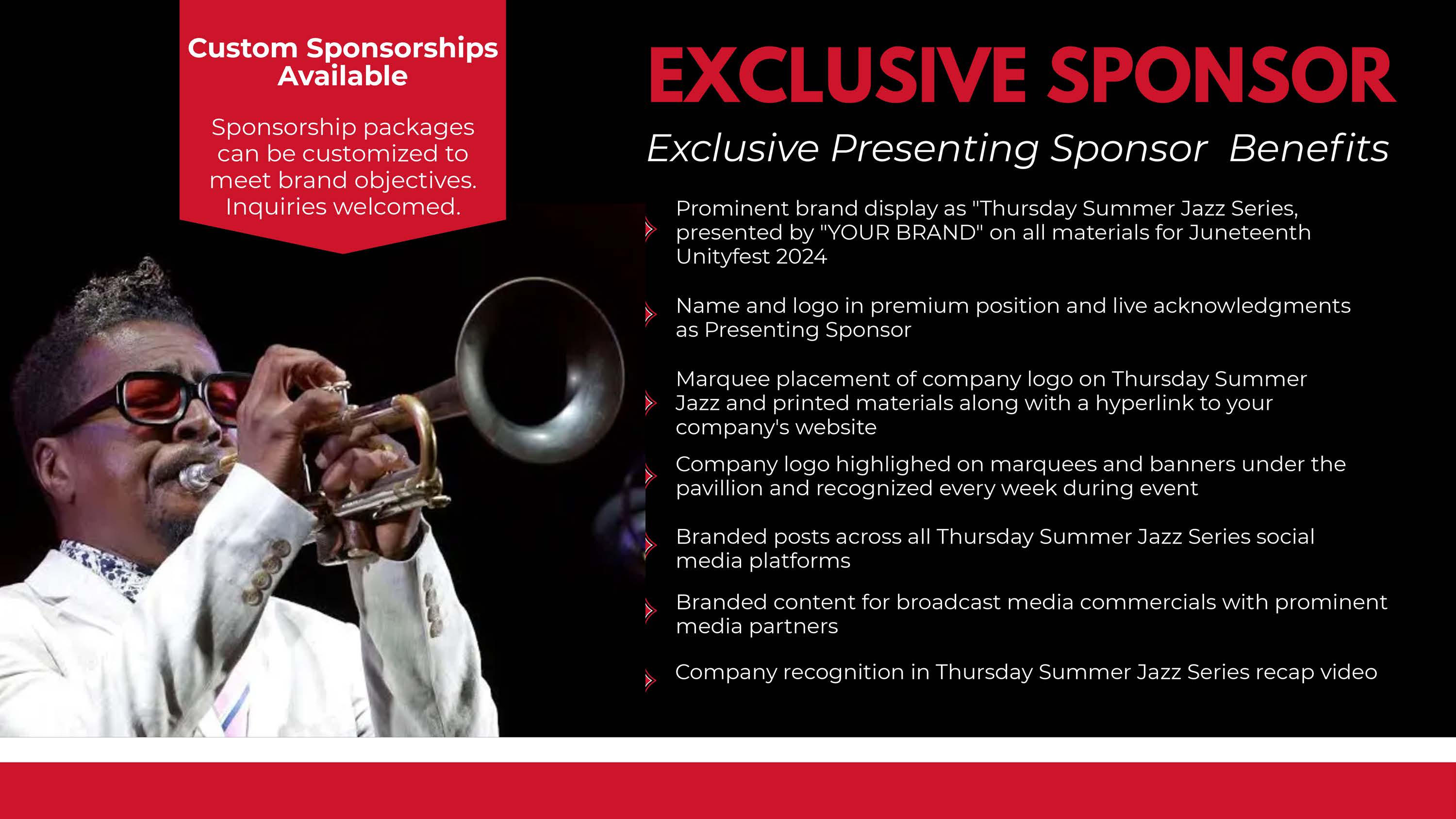 Custom Sponsorships Available

Sponsorship packages can be customized to meet brand objectives. Inquiries welcomed.

EXCLUSIVE SPONSOR

Exclusive Presenting Sponsor Benefits

Prominent brand display as "Thursday Summer Jazz Series, presented by "YOUR BRAND" on all materials for Juneteenth Unityfest 2024

Name and logo in premium position and live acknowledgments as Presenting Sponsor

Marquee placement of company logo on Thursday Summer Jazz and printed materials along with a hyperlink to your company's website

Company logo highlighed on marquees and banners under the pavillion and recognized every week during event

Branded posts across all Thursday Summer Jazz Series social media platforms

Branded content for broadcast media commercials with prominent media partners

Company recognition in Thursday Summer Jazz Series recap video